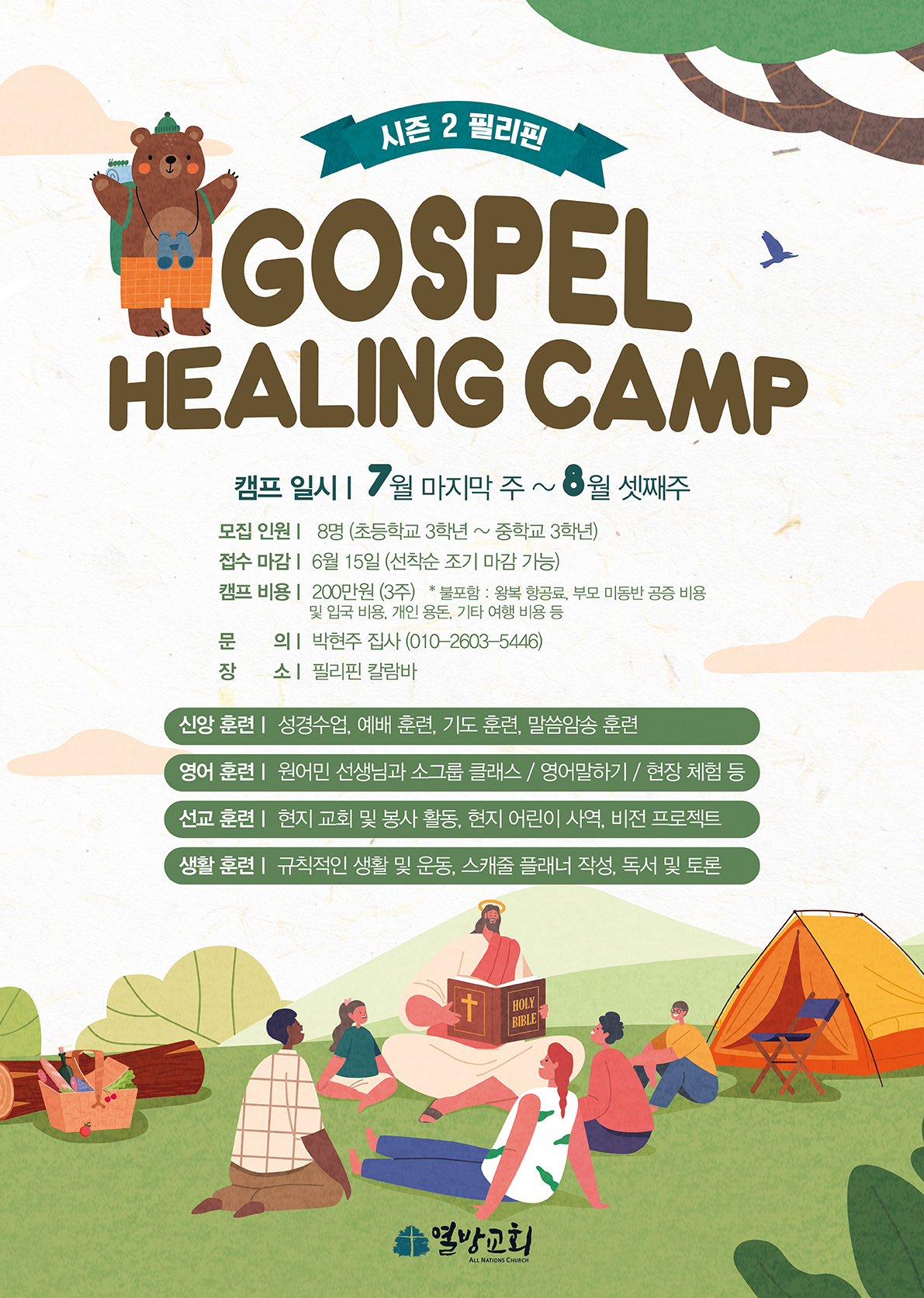 시즌 2 필리핀

GOSPEL HEALING CAMP

캠프 일시 | 7월 마지막 주 ~ 8월 셋째주

모집 인원 | 8명 (초등학교 3학년 ~ 중학교 3학년)
접수 마감 | 6월 15일 (선착순 조기 마감 가능)
캠프 비용 | 200만원 (3주) * 불포함 : 왕복 항공료, 부모 미동반 공증 비용 및 입국 비용, 개인 용돈, 기타 여행 비용 등
문 의 | 박현주 집사 (010-2603-5446)
장 소 | 필리핀 칼람바

신앙 훈련 | 성경수업, 예배 훈련, 기도 훈련, 말씀암송 훈련
영어 훈련 | 원어민 선생님과 소그룹 클래스 / 영어말하기 / 현장 체험 등
선교 훈련 | 현지 교회 및 봉사 활동, 현지 어린이 사역, 비전 프로젝트
생활 훈련 | 규칙적인 생활 및 운동, 스케줄 플래너 작성, 독서 및 토론

HOLY BIBLE

열방교회
ALL NATIONS CHURCH